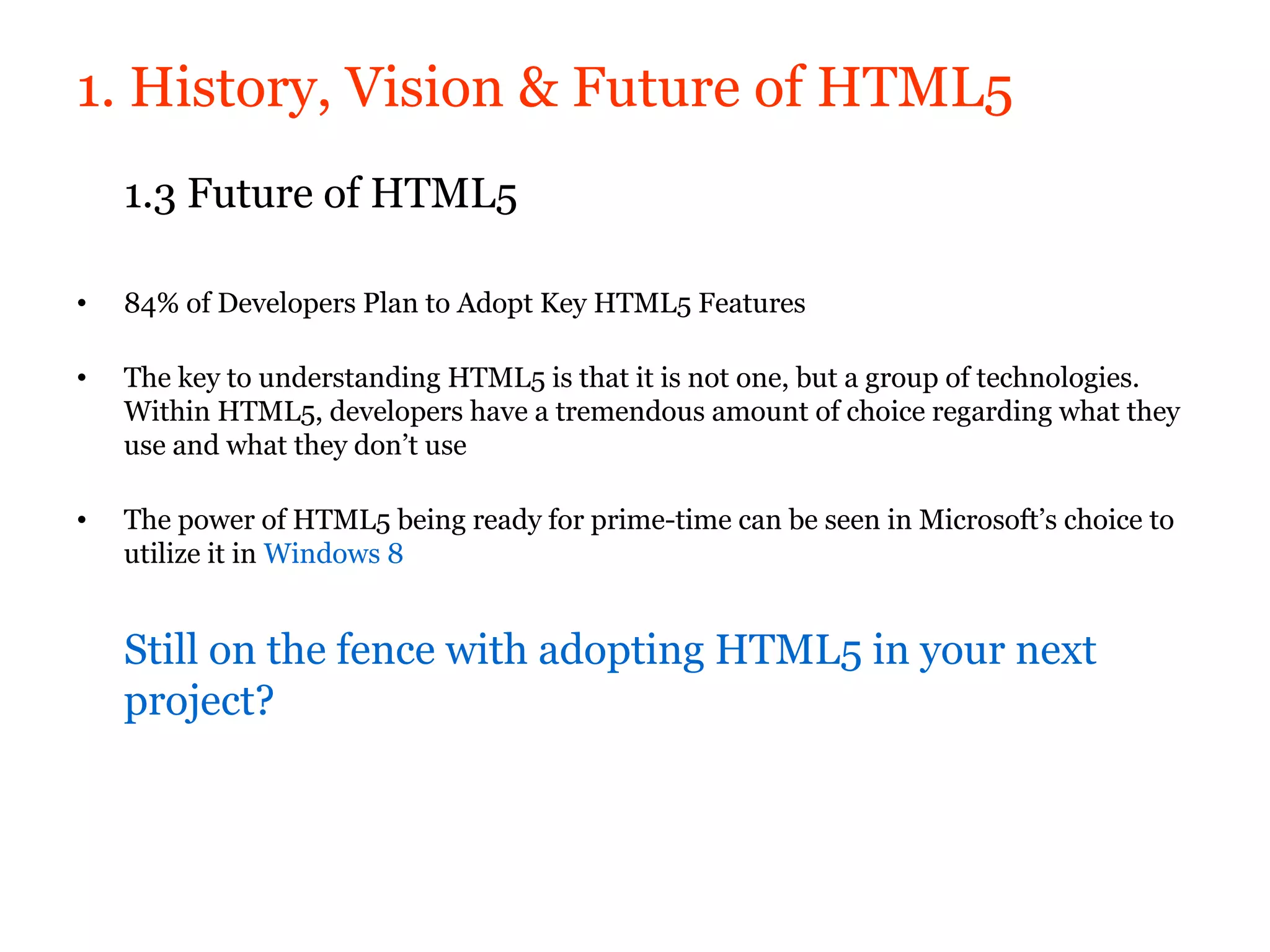 1. History, Vision & Future of HTML5

1.3 Future of HTML5

• 84% of Developers Plan to Adopt Key HTML5 Features

• The key to understanding HTML5 is that it is not one, but a group of technologies. Within HTML5, developers have a tremendous amount of choice regarding what they use and what they don’t use

• The power of HTML5 being ready for prime-time can be seen in Microsoft’s choice to utilize it in Windows 8

Still on the fence with adopting HTML5 in your next project?